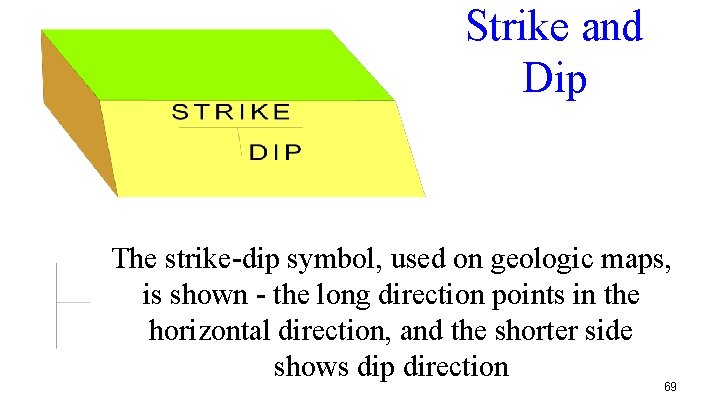 Strike and Dip

STRIKE

DIP

The strike-dip symbol, used on geologic maps, is shown - the long direction points in the horizontal direction, and the shorter side shows dip direction

69